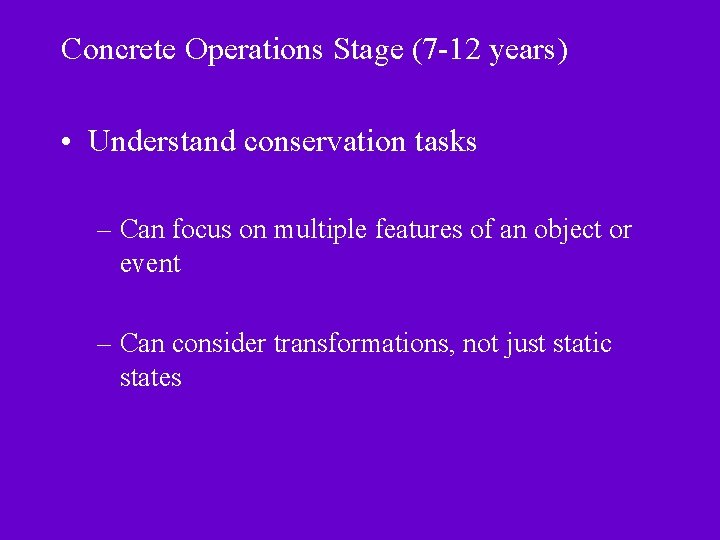 Concrete Operations Stage (7-12 years)

• Understand conservation tasks

– Can focus on multiple features of an object or event

– Can consider transformations, not just static states